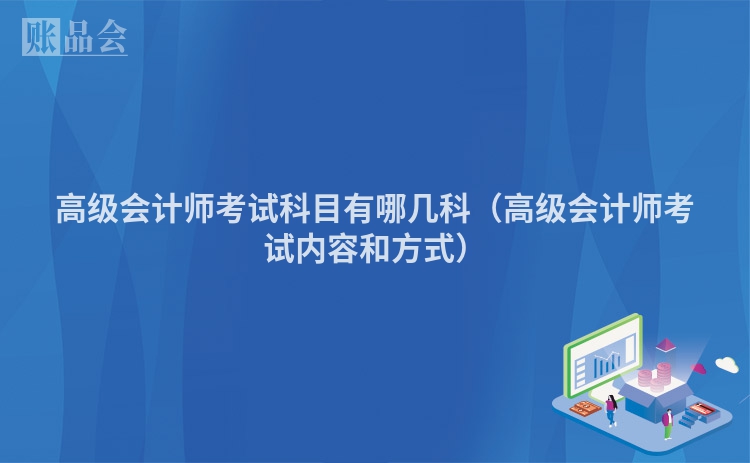 账品会

高级会计师考试科目有哪几科（高级会计师考试内容和方式）